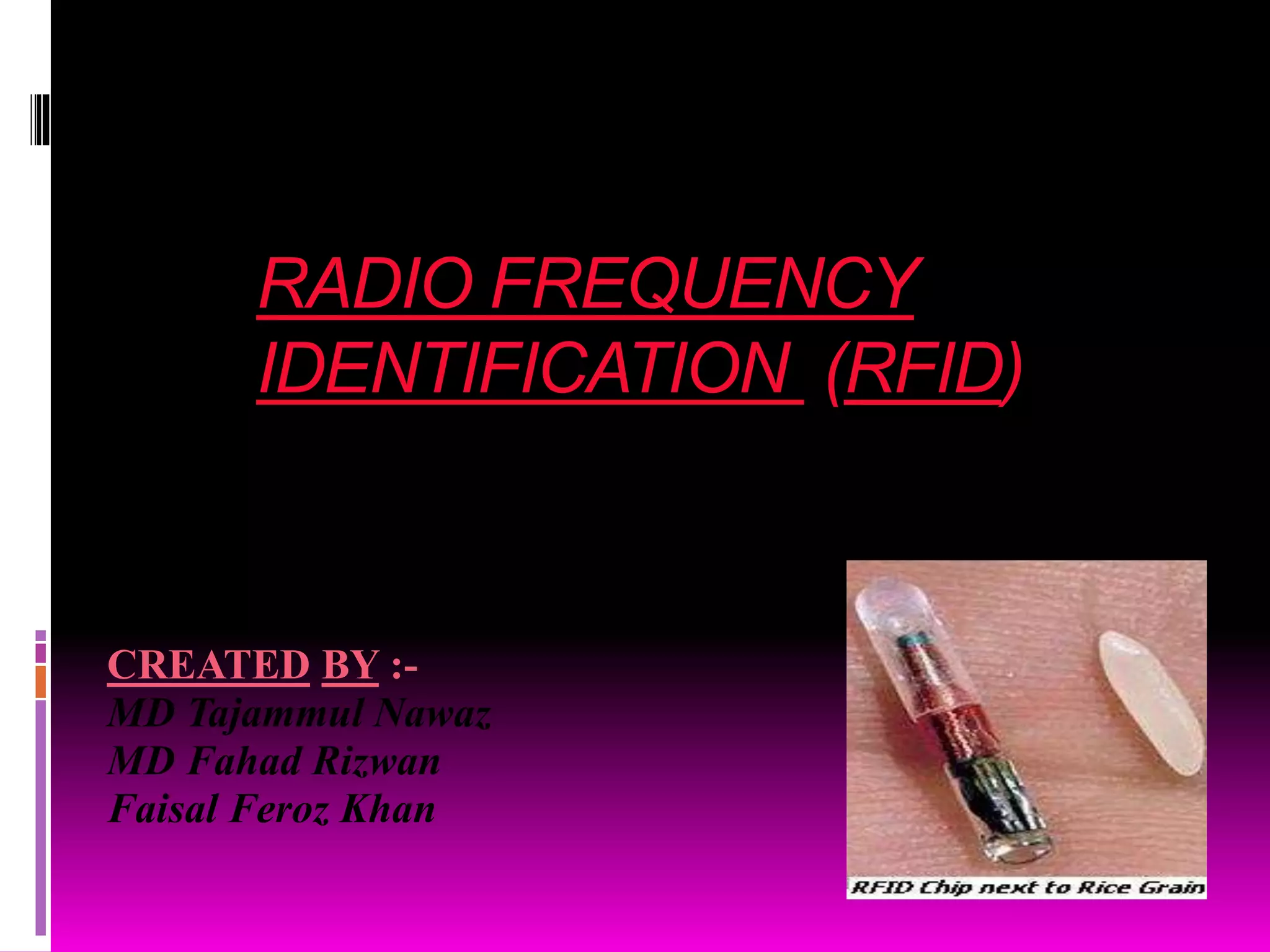 RADIO FREQUENCY IDENTIFICATION (RFID)

CREATED BY :-
MD Tajammul Nawaz
MD Fahad Rizwan
Faisal Feroz Khan

RFID Chip next to Rice Grain